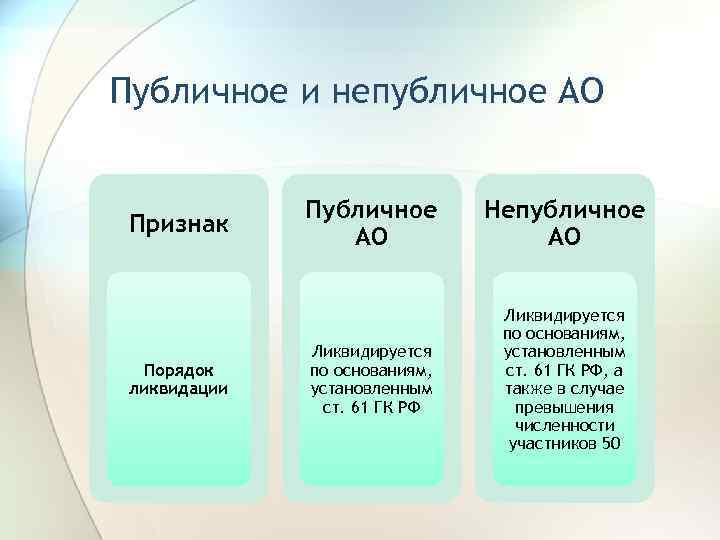 Публичное и непубличное АО

| Признак | Публичное АО | Непубличное АО |
|---|---|---|
| Порядок ликвидации | Ликвидируется по основаниям, установленным ст. 61 ГК РФ | Ликвидируется по основаниям, установленным ст. 61 ГК РФ, а также в случае превышения численности участников 50 |